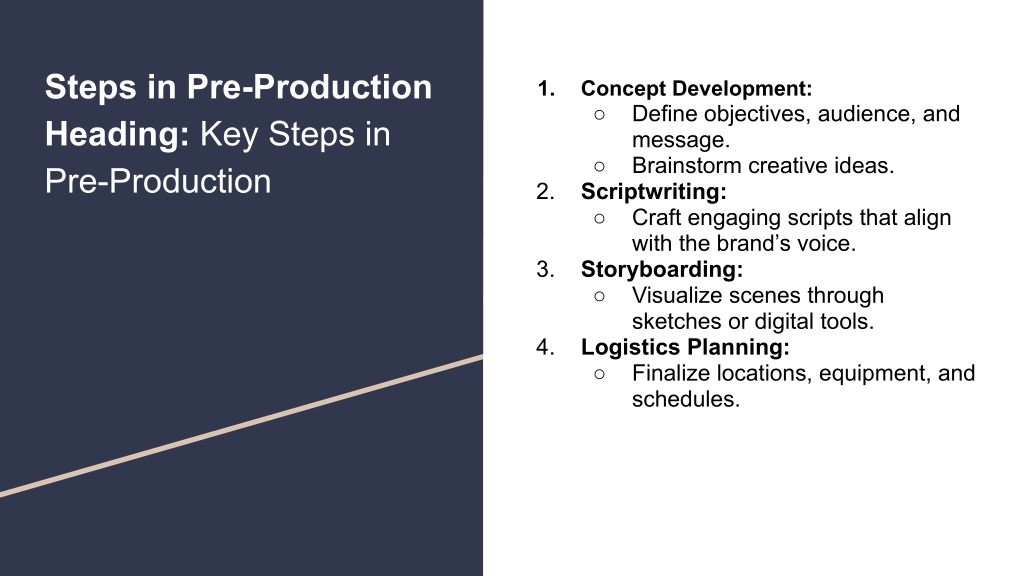 Steps in Pre-Production
Heading: Key Steps in Pre-Production

1. Concept Development:
   ○ Define objectives, audience, and message.
   ○ Brainstorm creative ideas.
2. Scriptwriting:
   ○ Craft engaging scripts that align with the brand's voice.
3. Storyboarding:
   ○ Visualize scenes through sketches or digital tools.
4. Logistics Planning:
   ○ Finalize locations, equipment, and schedules.